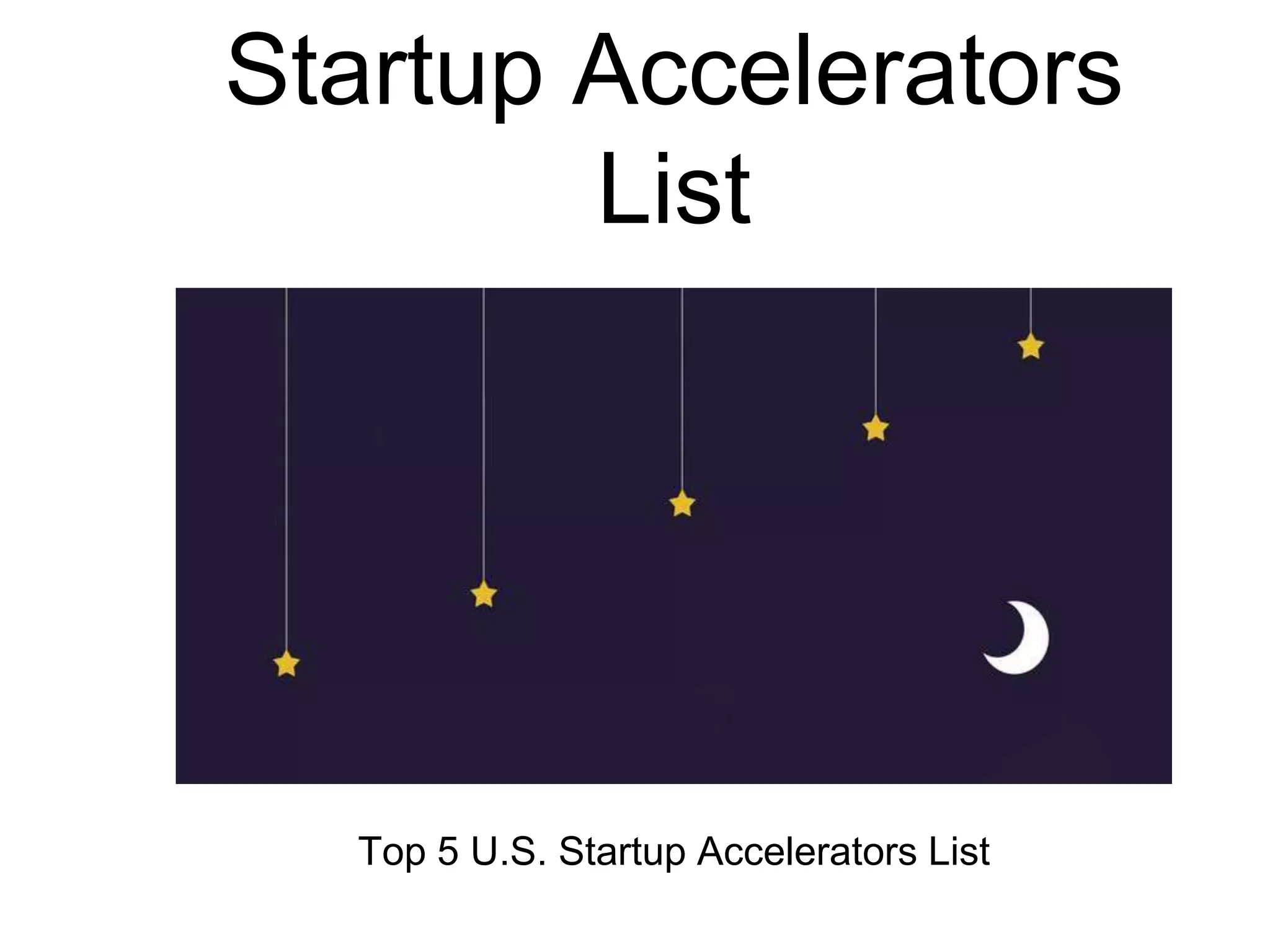 Startup Accelerators List

Top 5 U.S. Startup Accelerators List